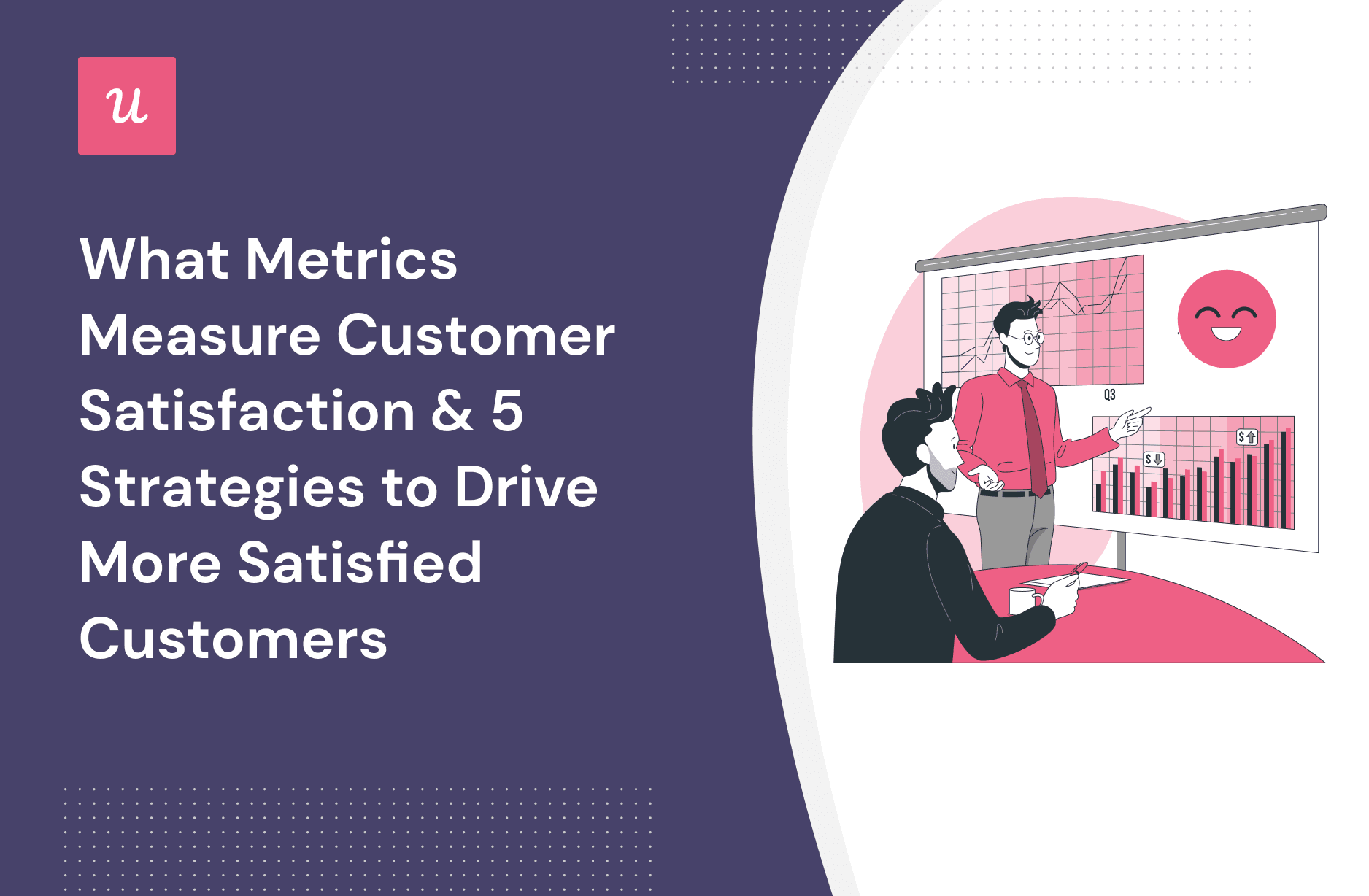 u

What Metrics Measure Customer Satisfaction & 5 Strategies to Drive More Satisfied Customers

Q3

$

$